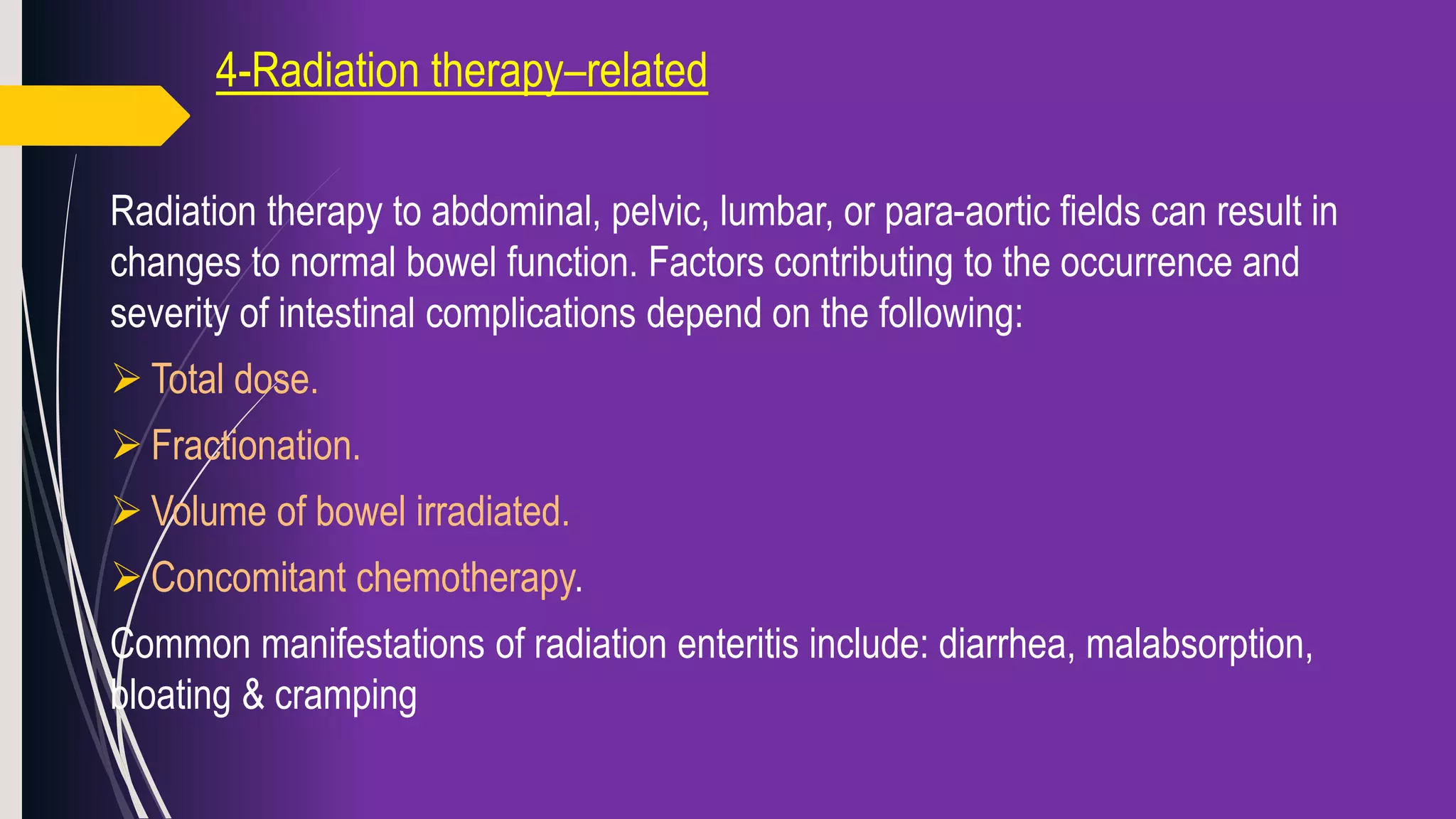 4-Radiation therapy–related

Radiation therapy to abdominal, pelvic, lumbar, or para-aortic fields can result in changes to normal bowel function. Factors contributing to the occurrence and severity of intestinal complications depend on the following:

➢ Total dose.

➢ Fractionation.

➢ Volume of bowel irradiated.

➢ Concomitant chemotherapy.

Common manifestations of radiation enteritis include: diarrhea, malabsorption, bloating & cramping